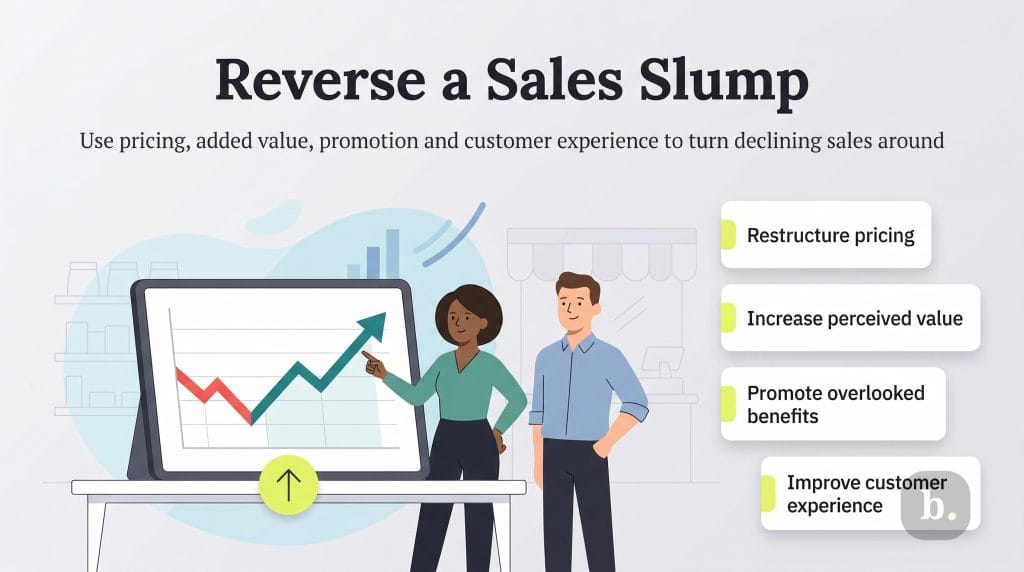 Reverse a Sales Slump

Use pricing, added value, promotion and customer experience to turn declining sales around

Restructure pricing

Increase perceived value

Promote overlooked benefits

Improve customer experience

b.